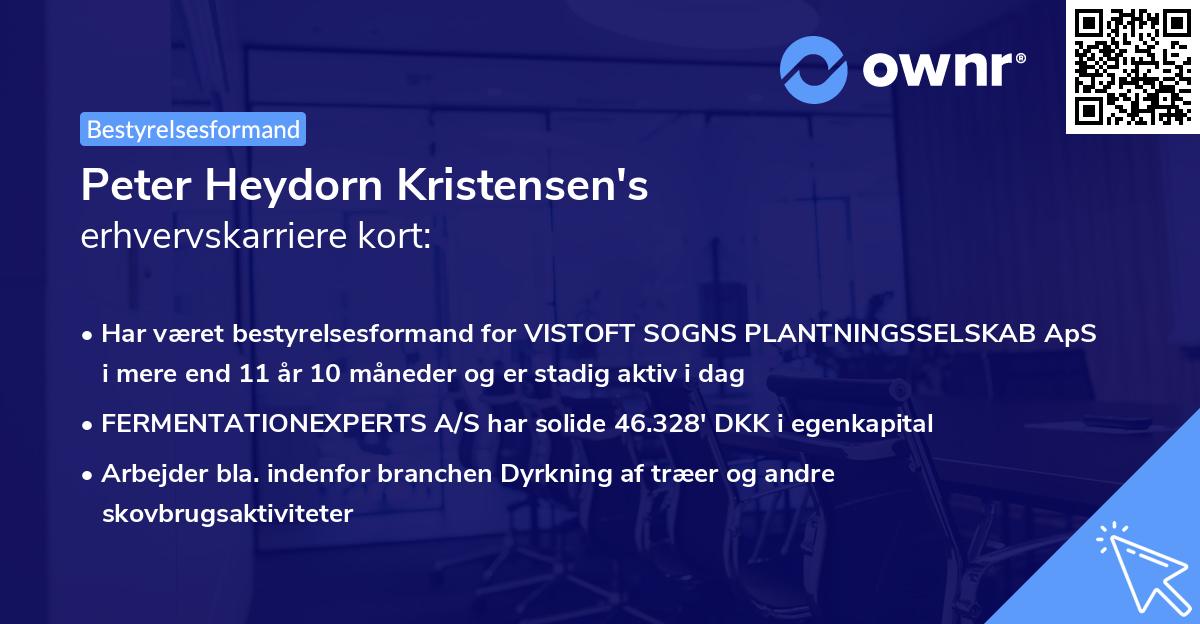 ownr®

Bestyrelsesformand

Peter Heydorn Kristensen's
erhvervskarriere kort:

• Har været bestyrelsesformand for VISTOFT SOGNS PLANTNINGSSELSKAB ApS i mere end 11 år 10 måneder og er stadig aktiv i dag

• FERMENTATIONEXPERTS A/S har solide 46.328' DKK i egenkapital

• Arbejder bla. indenfor branchen Dyrkning af træer og andre skovbrugsaktiviteter